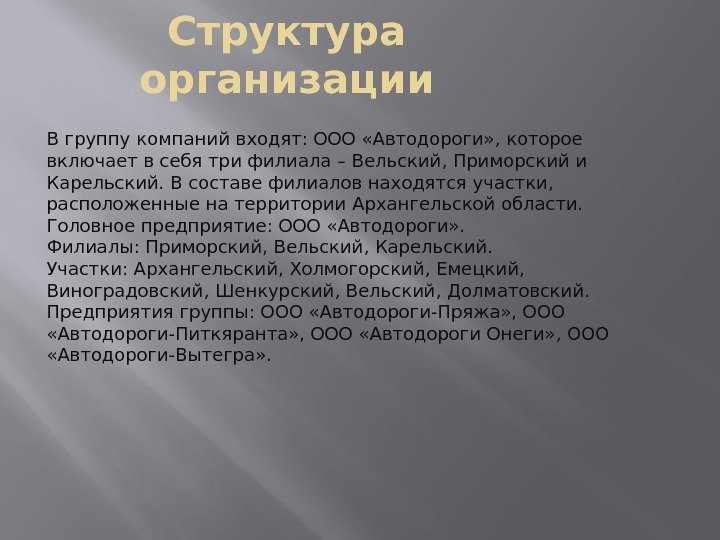 Структура организации

В группу компаний входят: ООО «Автодороги», которое включает в себя три филиала – Вельский, Приморский и Карельский. В составе филиалов находятся участки, расположенные на территории Архангельской области.
Головное предприятие: ООО «Автодороги».
Филиалы: Приморский, Вельский, Карельский.
Участки: Архангельский, Холмогорский, Емецкий, Виноградовский, Шенкурский, Вельский, Долматовский.
Предприятия группы: ООО «Автодороги-Пряжа», ООО «Автодороги-Питкяранта», ООО «Автодороги Онеги», ООО «Автодороги-Вытегра».